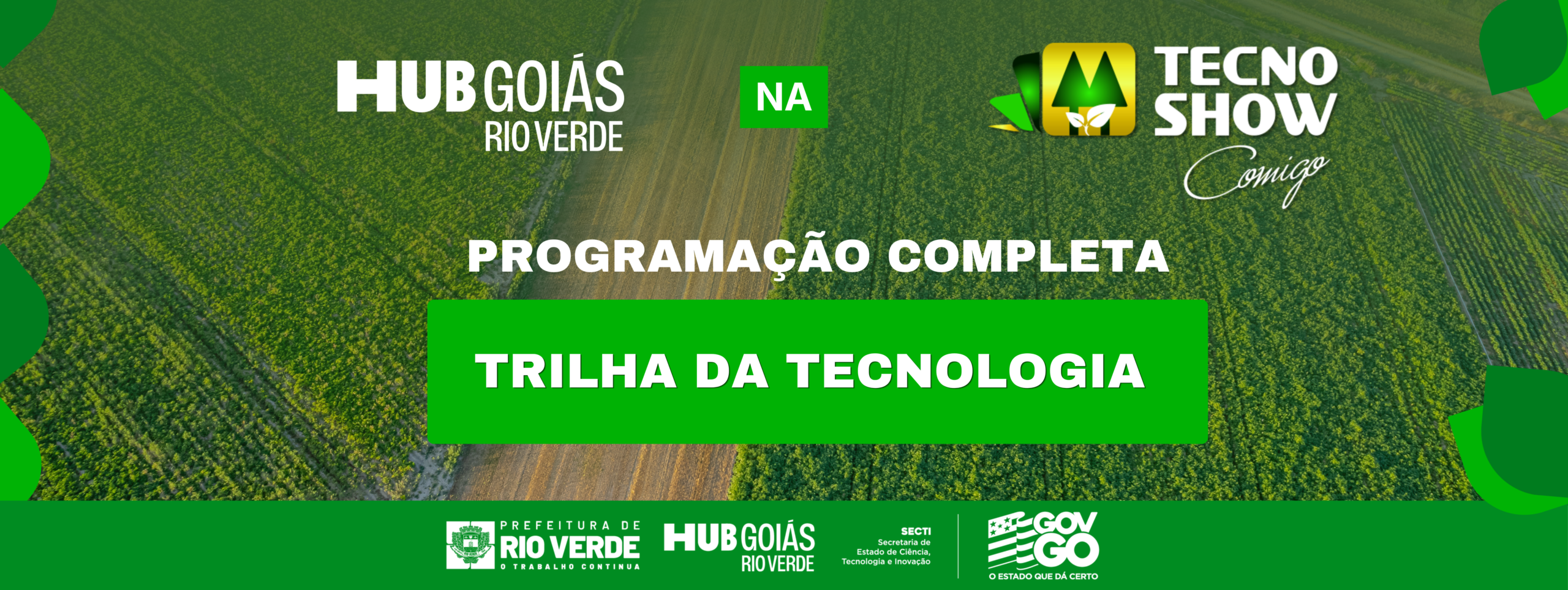 HUB GOIÁS RIO VERDE

NA

TECNO SHOW Comigo

PROGRAMAÇÃO COMPLETA

TRILHA DA TECNOLOGIA

PREFEITURA DE RIO VERDE O TRABALHO CONTINUA

HUB GOIÁS RIO VERDE

SECTI Secretaria de Estado de Ciência, Tecnologia e Inovação

GOV GO O ESTADO QUE DÁ CERTO